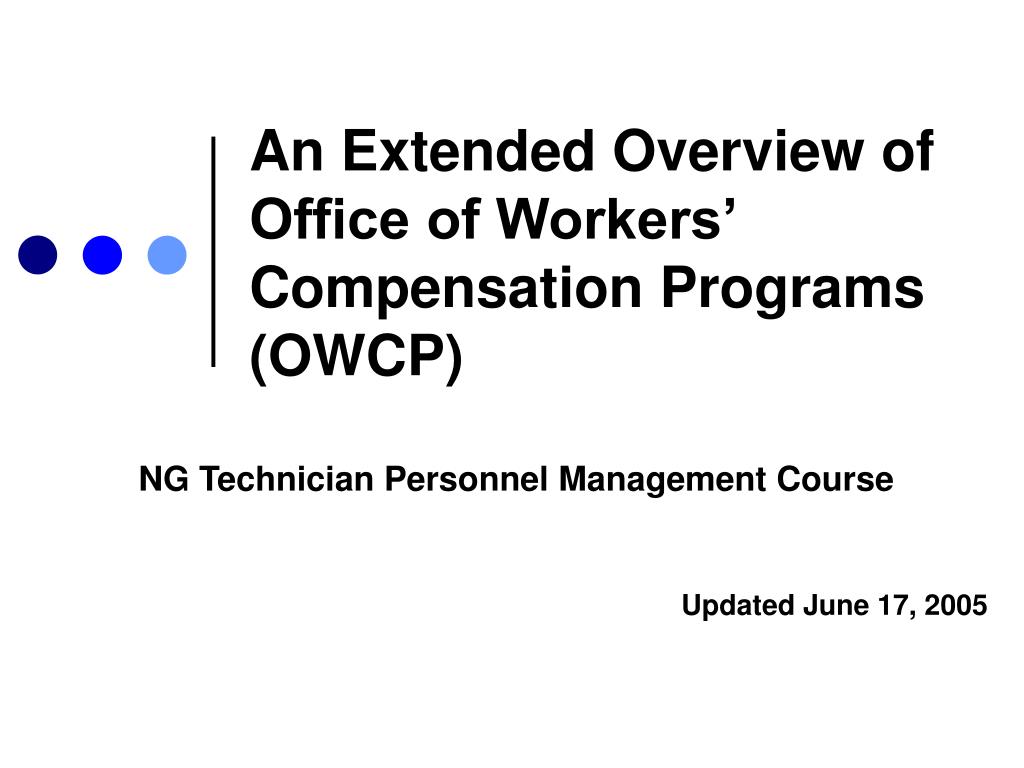 An Extended Overview of Office of Workers’ Compensation Programs (OWCP)

NG Technician Personnel Management Course

Updated June 17, 2005